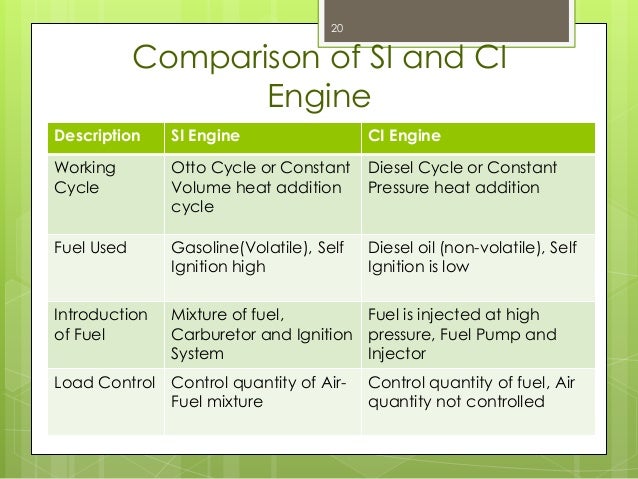 20

Comparison of SI and CI Engine

| Description | SI Engine | CI Engine |
|---|---|---|
| Working Cycle | Otto Cycle or Constant Volume heat addition cycle | Diesel Cycle or Constant Pressure heat addition |
| Fuel Used | Gasoline(Volatile), Self Ignition high | Diesel oil (non-volatile), Self Ignition is low |
| Introduction of Fuel | Mixture of fuel, Carburetor and Ignition System | Fuel is injected at high pressure, Fuel Pump and Injector |
| Load Control | Control quantity of Air-Fuel mixture | Control quantity of fuel, Air quantity not controlled |